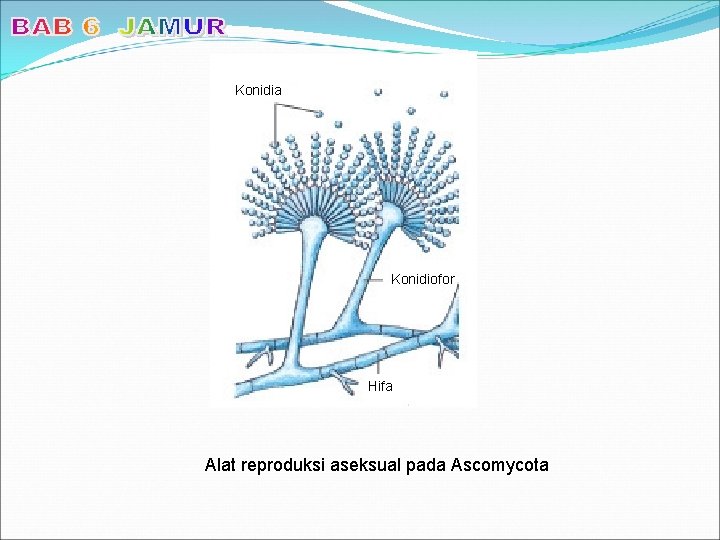 BAB 6 JAMUR

Konidia

Konidiofor

Hifa

Alat reproduksi aseksual pada Ascomycota